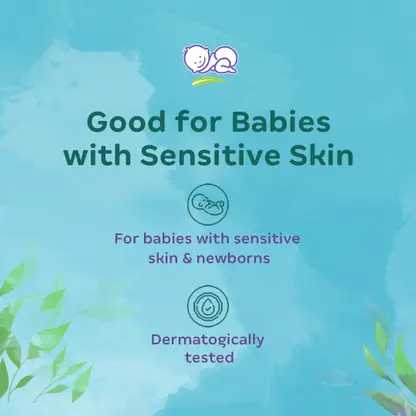 Good for Babies with Sensitive Skin

For babies with sensitive skin & newborns

Dermatogically tested